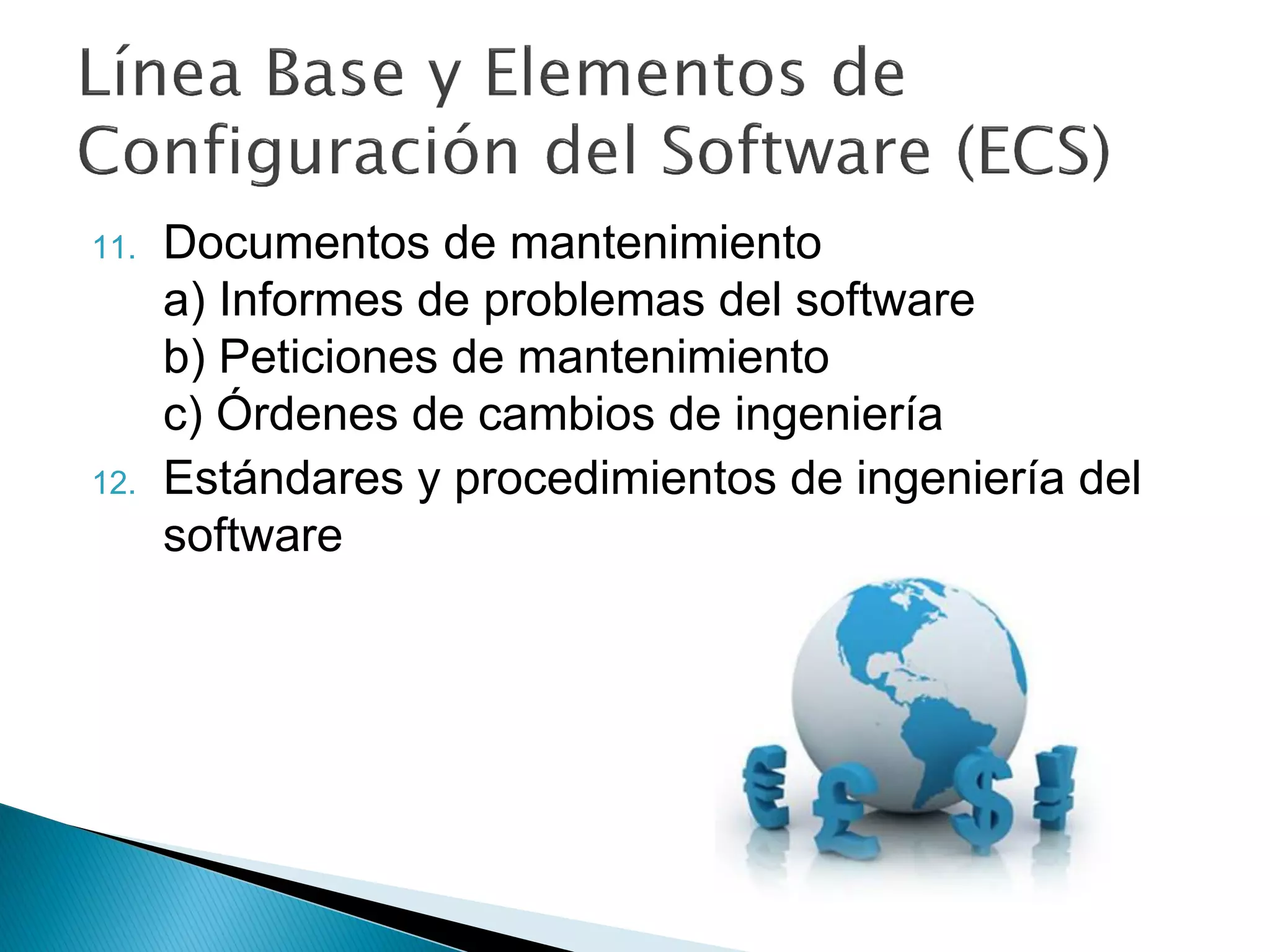 Línea Base y Elementos de Configuración del Software (ECS)

11. Documentos de mantenimiento
a) Informes de problemas del software
b) Peticiones de mantenimiento
c) Órdenes de cambios de ingeniería

12. Estándares y procedimientos de ingeniería del software

€ £ $ ¥